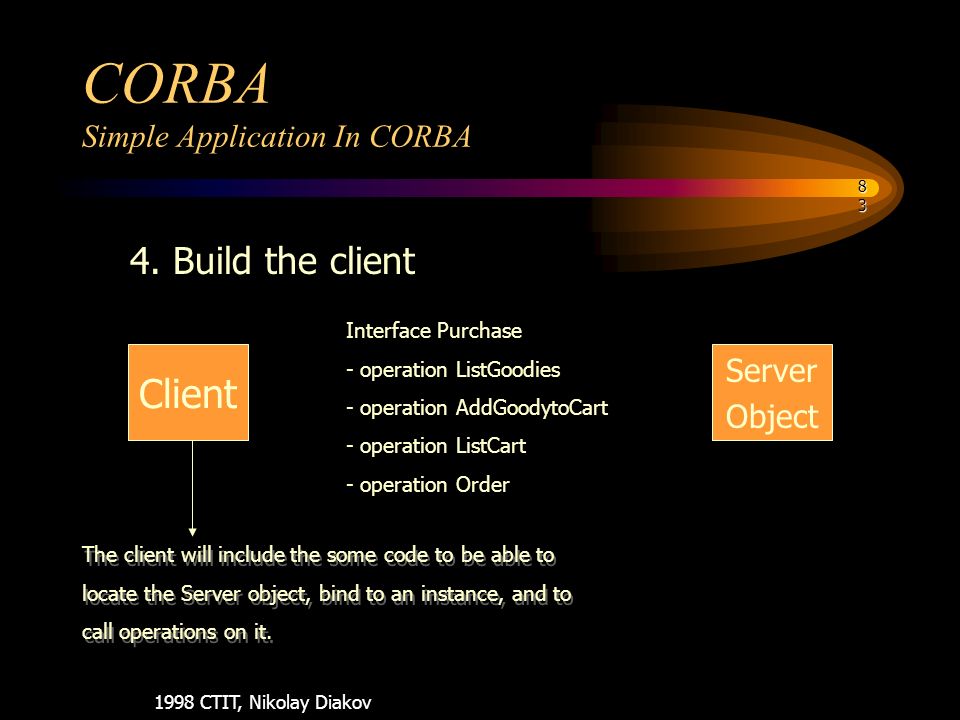 CORBA
Simple Application In CORBA

83

4. Build the client

Client

Interface Purchase
- operation ListGoodies
- operation AddGoodytoCart
- operation ListCart
- operation Order

Server Object

The client will include the some code to be able to locate the Server object, bind to an instance, and to call operations on it.

1998 CTIT, Nikolay Diakov